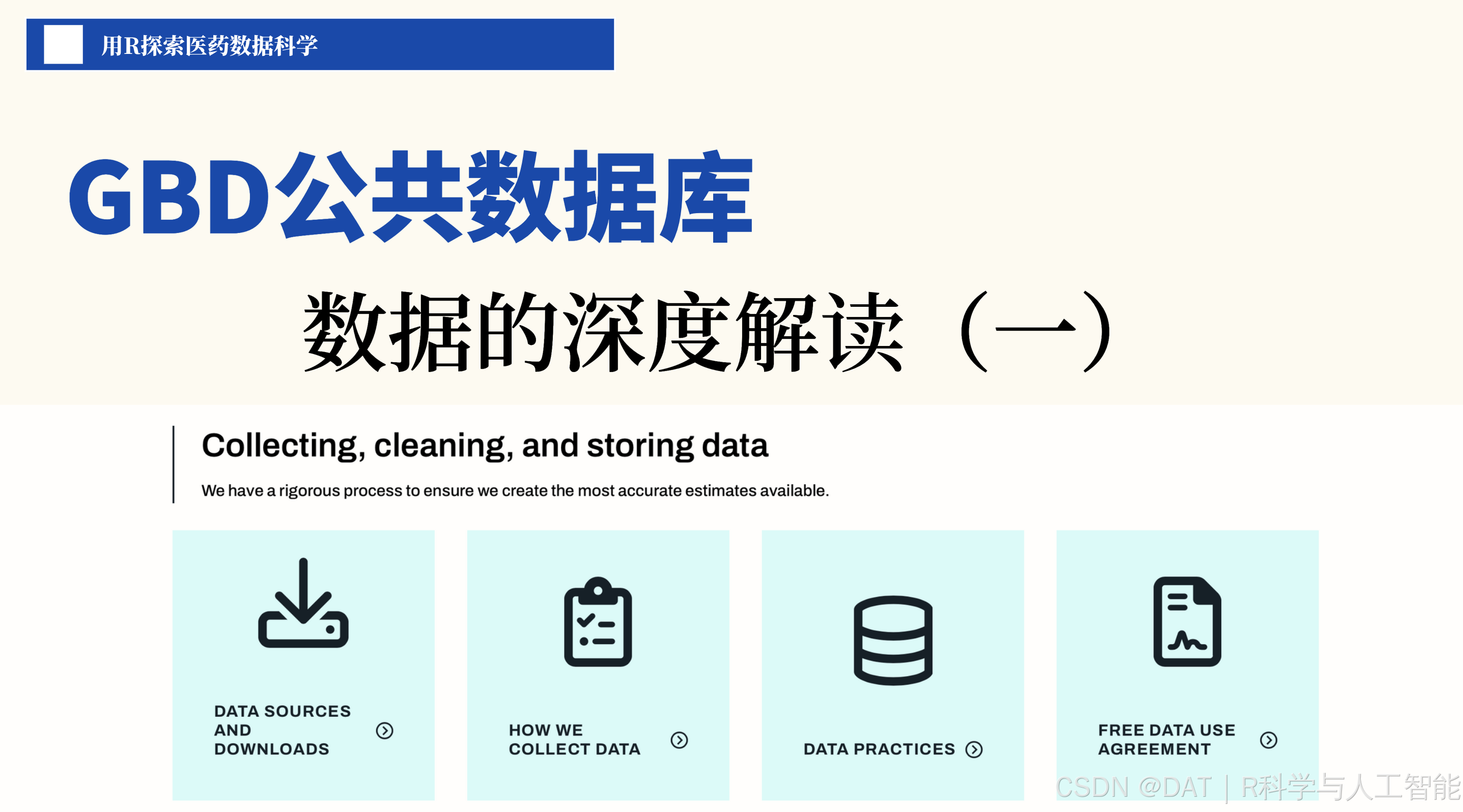 用R探索医药数据科学

GBD公共数据库

数据的深度解读（一）

Collecting, cleaning, and storing data

We have a rigorous process to ensure we create the most accurate estimates available.

DATA SOURCES AND DOWNLOADS

HOW WE COLLECT DATA

DATA PRACTICES

FREE DATA USE AGREEMENT

CSDN @DAT | R科学与人工智能